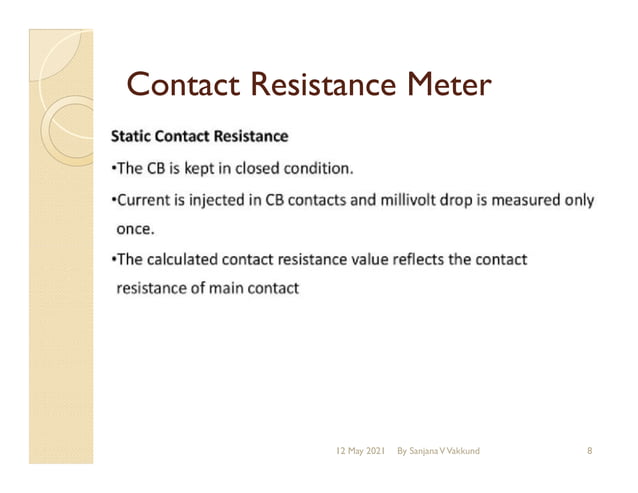 Contact Resistance Meter

Static Contact Resistance

•The CB is kept in closed condition.

•Current is injected in CB contacts and millivolt drop is measured only once.

•The calculated contact resistance value reflects the contact resistance of main contact

12 May 2021 By Sanjana V Vakkund 8